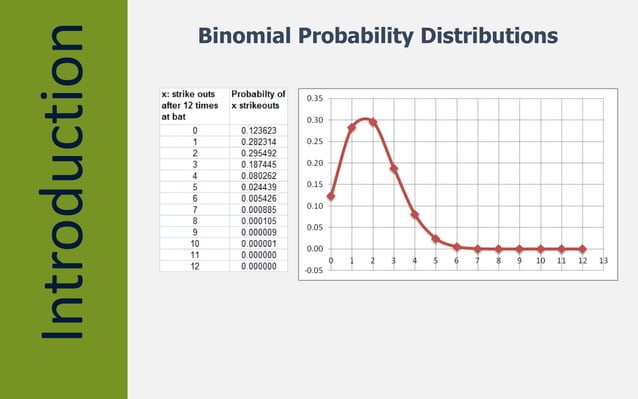 Introduction

Binomial Probability Distributions

| x: strike outs after 12 times at bat | Probabilty of x strikeouts |
|---|---|
| 0 | 0.123623 |
| 1 | 0.282314 |
| 2 | 0.295492 |
| 3 | 0.187445 |
| 4 | 0.080262 |
| 5 | 0.024439 |
| 6 | 0.005426 |
| 7 | 0.000885 |
| 8 | 0.000105 |
| 9 | 0.000009 |
| 10 | 0.000001 |
| 11 | 0.000000 |
| 12 | 0.000000 |

0.35
0.30
0.25
0.20
0.15
0.10
0.05
0.00
-0.05
0 1 2 3 4 5 6 7 8 9 10 11 12 13